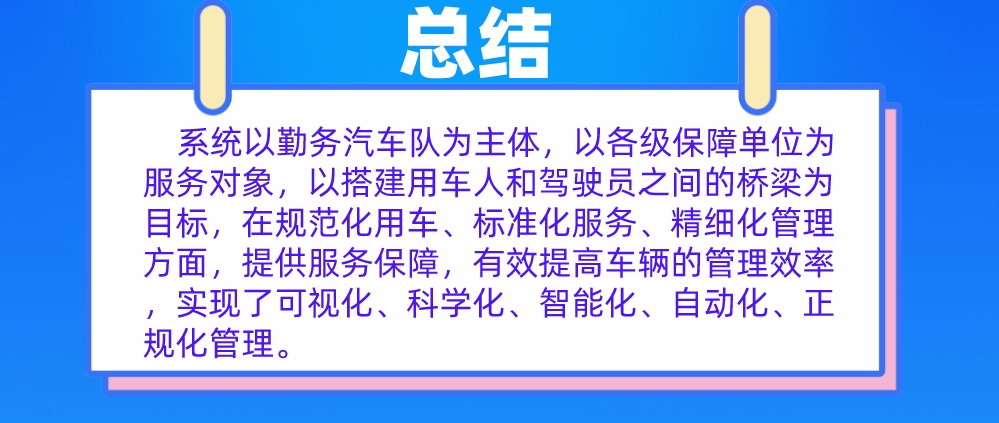 总结

系统以勤务汽车队为主体，以各级保障单位为服务对象，以搭建用车人和驾驶员之间的桥梁为目标，在规范化用车、标准化服务、精细化管理方面，提供服务保障，有效提高车辆的管理效率，实现了可视化、科学化、智能化、自动化、正规化管理。